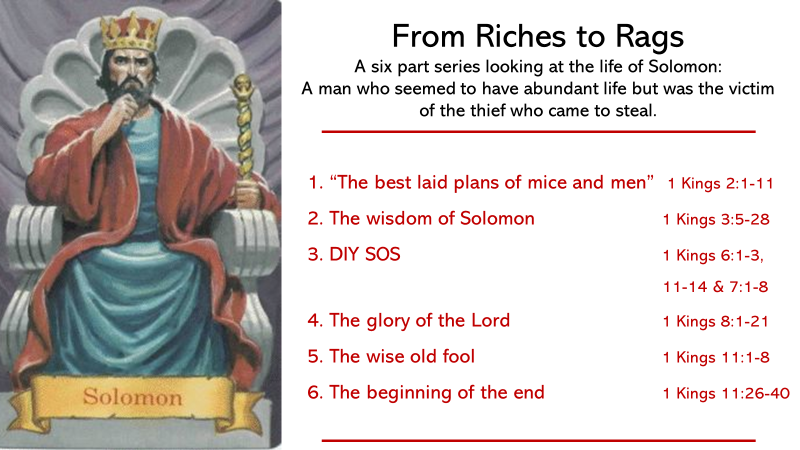 Solomon

From Riches to Rags

A six part series looking at the life of Solomon: A man who seemed to have abundant life but was the victim of the thief who came to steal.

1. “The best laid plans of mice and men” 1 Kings 2:1-11

2. The wisdom of Solomon 1 Kings 3:5-28

3. DIY SOS 1 Kings 6:1-3, 11-14 & 7:1-8

4. The glory of the Lord 1 Kings 8:1-21

5. The wise old fool 1 Kings 11:1-8

6. The beginning of the end 1 Kings 11:26-40